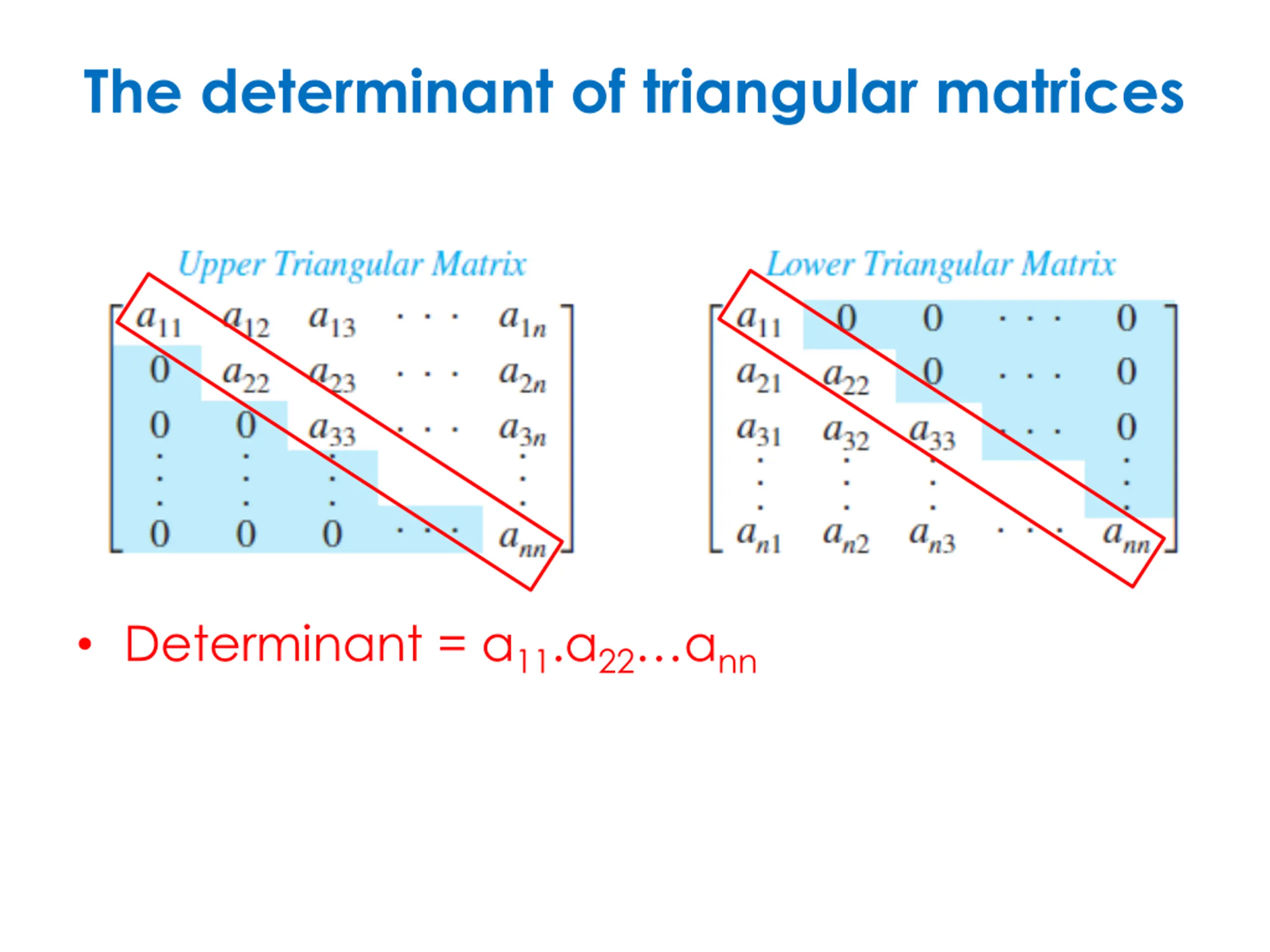 The determinant of triangular matrices

Upper Triangular Matrix

$\begin{bmatrix} a_{11} & a_{12} & a_{13} & \cdots & a_{1n} \\ 0 & a_{22} & a_{23} & \cdots & a_{2n} \\ 0 & 0 & a_{33} & \cdots & a_{3n} \\ \vdots & \vdots & \vdots & & \vdots \\ 0 & 0 & 0 & \cdots & a_{nn} \end{bmatrix}$

Lower Triangular Matrix

$\begin{bmatrix} a_{11} & 0 & 0 & \cdots & 0 \\ a_{21} & a_{22} & 0 & \cdots & 0 \\ a_{31} & a_{32} & a_{33} & \cdots & 0 \\ \vdots & \vdots & \vdots & & \vdots \\ a_{n1} & a_{n2} & a_{n3} & \cdots & a_{nn} \end{bmatrix}$

• Determinant = $a_{11}.a_{22}...a_{nn}$